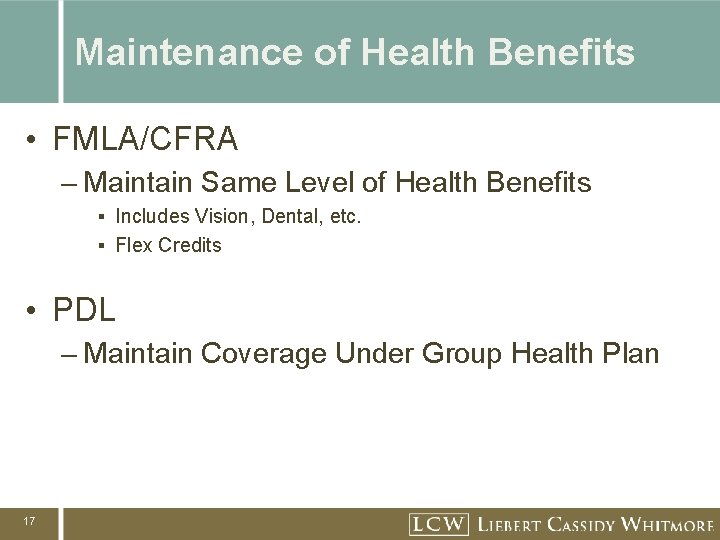 Maintenance of Health Benefits

• FMLA/CFRA

– Maintain Same Level of Health Benefits

▪ Includes Vision, Dental, etc.

▪ Flex Credits

• PDL

– Maintain Coverage Under Group Health Plan

17

LCW LIEBERT CASSIDY WHITMORE